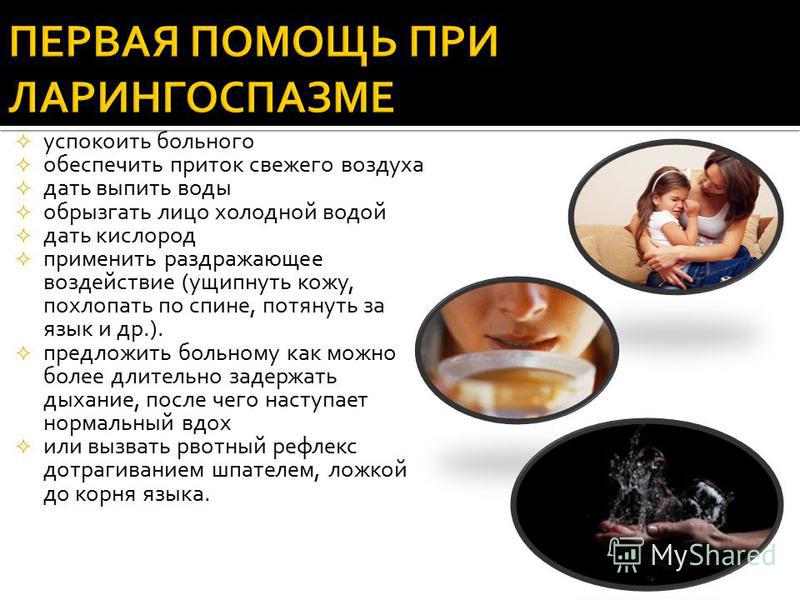 ПЕРВАЯ ПОМОЩЬ ПРИ ЛАРИНГОСПАЗМЕ

✧ успокоить больного
✧ обеспечить приток свежего воздуха
✧ дать выпить воды
✧ обрызгать лицо холодной водой
✧ дать кислород
✧ применить раздражающее воздействие (ущипнуть кожу, похлопать по спине, потянуть за язык и др.).
✧ предложить больному как можно более длительно задержать дыхание, после чего наступает нормальный вдох
✧ или вызвать рвотный рефлекс дотрагиванием шпателем, ложкой до корня языка.

MyShared